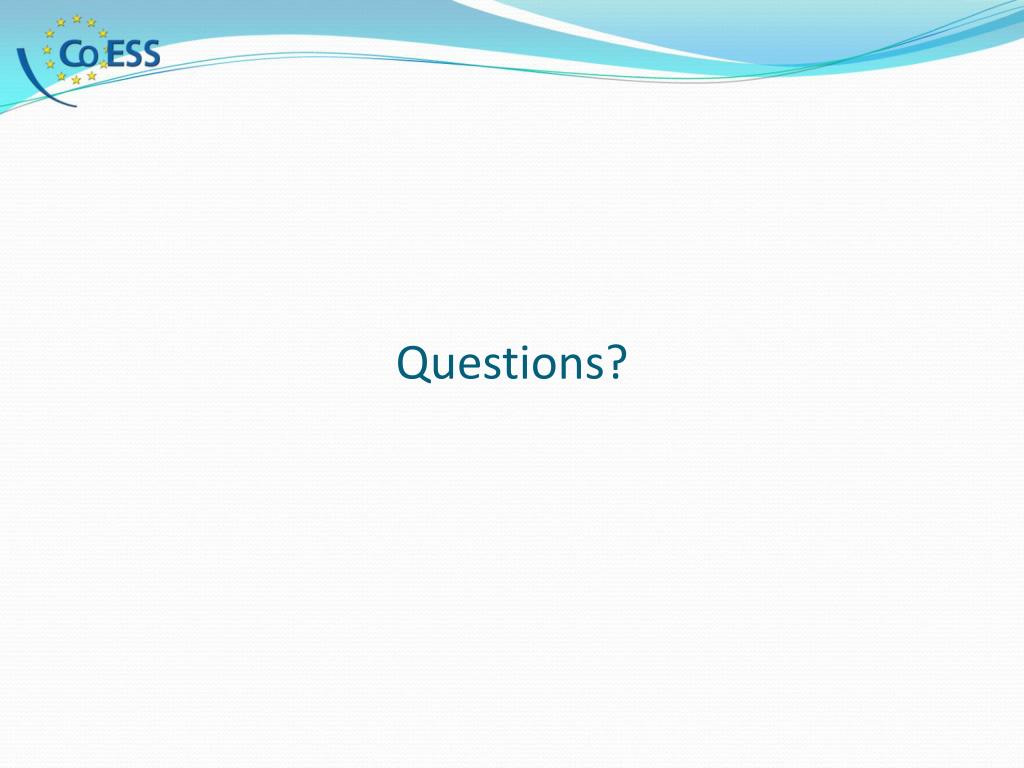 CoESS

Questions?